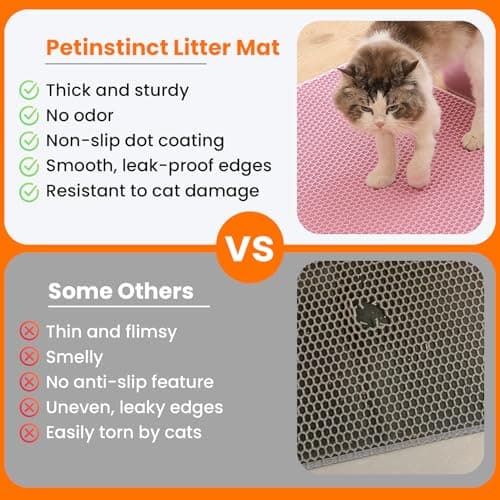 Petinstinct Litter Mat

Thick and sturdy
No odor
Non-slip dot coating
Smooth, leak-proof edges
Resistant to cat damage

VS

Some Others

Thin and flimsy
Smelly
No anti-slip feature
Uneven, leaky edges
Easily torn by cats